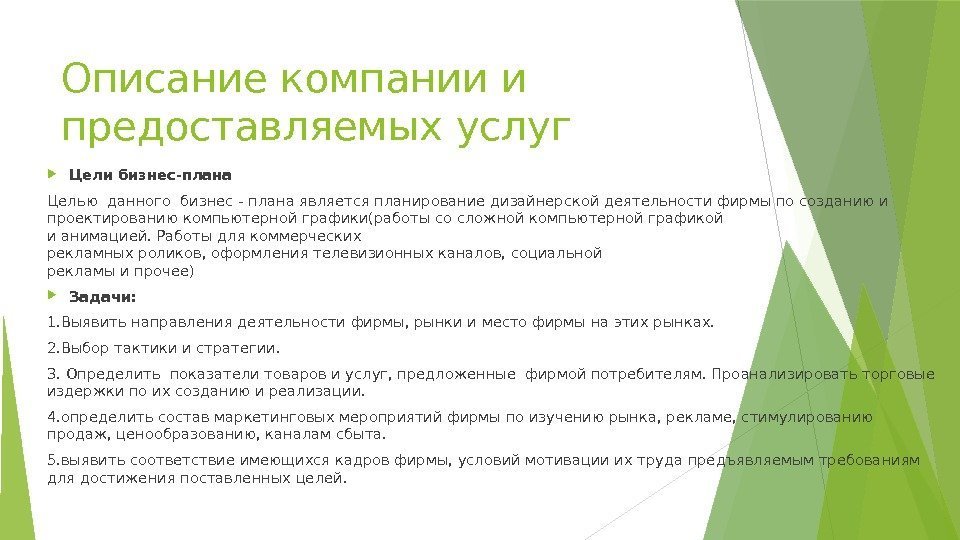 Описание компании и предоставляемых услуг

Цели бизнес-плана

Целью данного бизнес - плана является планирование дизайнерской деятельности фирмы по созданию и проектированию компьютерной графики(работы со сложной компьютерной графикой и анимацией. Работы для коммерческих рекламных роликов, оформления телевизионных каналов, социальной рекламы и прочее)

Задачи:

1.Выявить направления деятельности фирмы, рынки и место фирмы на этих рынках.

2.Выбор тактики и стратегии.

3. Определить показатели товаров и услуг, предложенные фирмой потребителям. Проанализировать торговые издержки по их созданию и реализации.

4.определить состав маркетинговых мероприятий фирмы по изучению рынка, рекламе, стимулированию продаж, ценообразованию, каналам сбыта.

5.выявить соответствие имеющихся кадров фирмы, условий мотивации их труда предъявляемым требованиям для достижения поставленных целей.